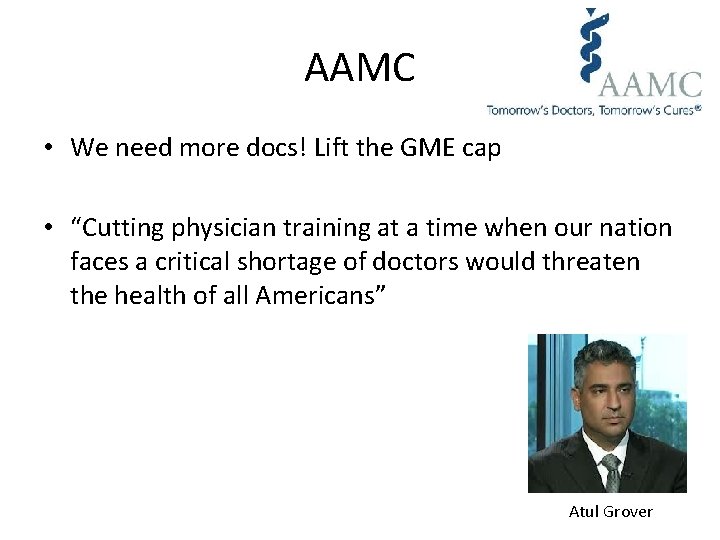 AAMC

AAMC
Tomorrow's Doctors, Tomorrow's Cures®

• We need more docs! Lift the GME cap

• "Cutting physician training at a time when our nation faces a critical shortage of doctors would threaten the health of all Americans"

Atul Grover